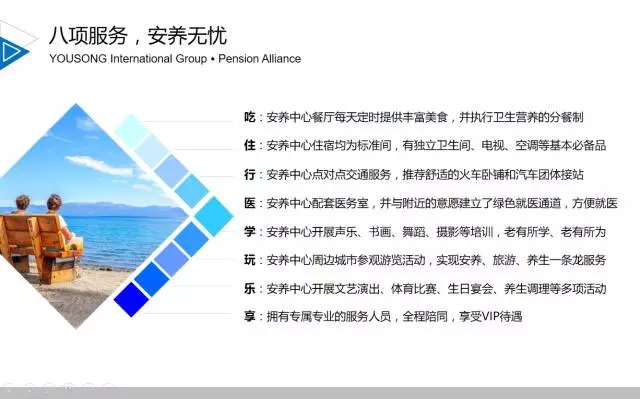 八项服务，安养无忧
YOUSONG International Group • Pension Alliance

吃：安养中心餐厅每天定时提供丰富美食，并执行卫生营养的分餐制

住：安养中心住宿均为标准间，有独立卫生间、电视、空调等基本必备品

行：安养中心点对点交通服务，推荐舒适的火车卧铺和汽车团体接站

医：安养中心配套医务室，并与附近的意愿建立了绿色就医通道，方便就医

学：安养中心开展声乐、书画、舞蹈、摄影等培训，老有所学、老有所为

玩：安养中心周边城市参观游览活动，实现安养、旅游、养生一条龙服务

乐：安养中心开展文艺演出、体育比赛、生日宴会、养生调理等多项活动

享：拥有专属专业的服务人员，全程陪同，享受VIP待遇